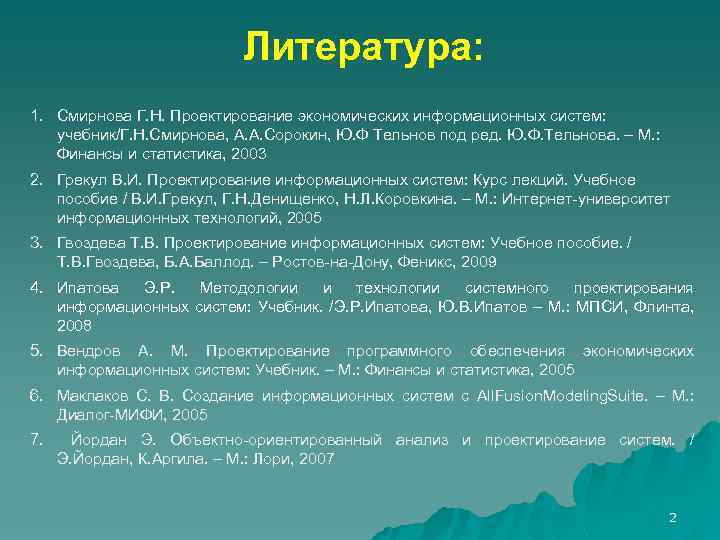 Литература:

1. Смирнова Г.Н. Проектирование экономических информационных систем: учебник/Г.Н.Смирнова, А.А.Сорокин, Ю.Ф Тельнов под ред. Ю.Ф.Тельнова. – М.: Финансы и статистика, 2003

2. Грекул В.И. Проектирование информационных систем: Курс лекций. Учебное пособие / В.И.Грекул, Г.Н.Денищенко, Н.Л.Коровкина. – М.: Интернет-университет информационных технологий, 2005

3. Гвоздева Т.В. Проектирование информационных систем: Учебное пособие. / Т.В.Гвоздева, Б.А.Баллод. – Ростов-на-Дону, Феникс, 2009

4. Ипатова Э.Р. Методологии и технологии системного проектирования информационных систем: Учебник. /Э.Р.Ипатова, Ю.В.Ипатов – М.: МПСИ, Флинта, 2008

5. Вендров А. М. Проектирование программного обеспечения экономических информационных систем: Учебник. – М.: Финансы и статистика, 2005

6. Маклаков С. В. Создание информационных систем с AllFusionModelingSuite. – М.: Диалог-МИФИ, 2005

7. Йордан Э. Объектно-ориентированный анализ и проектирование систем. / Э.Йордан, К.Аргила. – М.: Лори, 2007

2